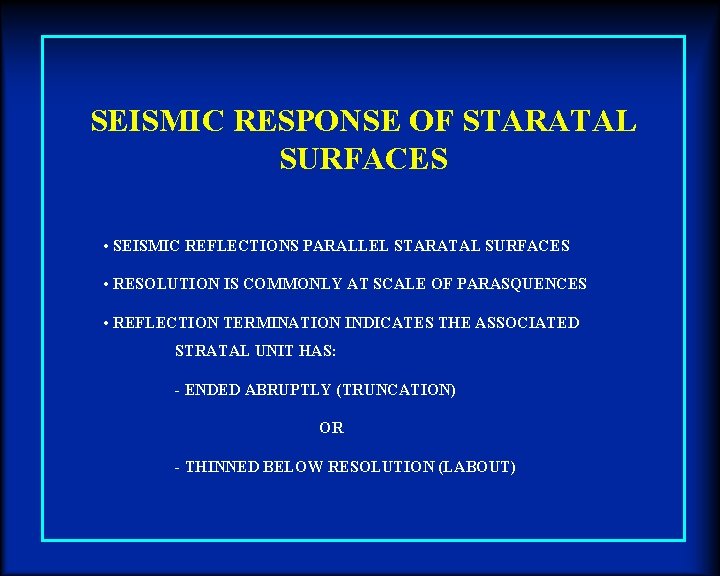 SEISMIC RESPONSE OF STARATAL SURFACES

• SEISMIC REFLECTIONS PARALLEL STARATAL SURFACES

• RESOLUTION IS COMMONLY AT SCALE OF PARASQUENCES

• REFLECTION TERMINATION INDICATES THE ASSOCIATED STRATAL UNIT HAS:

- ENDED ABRUPTLY (TRUNCATION)

OR

- THINNED BELOW RESOLUTION (LABOUT)